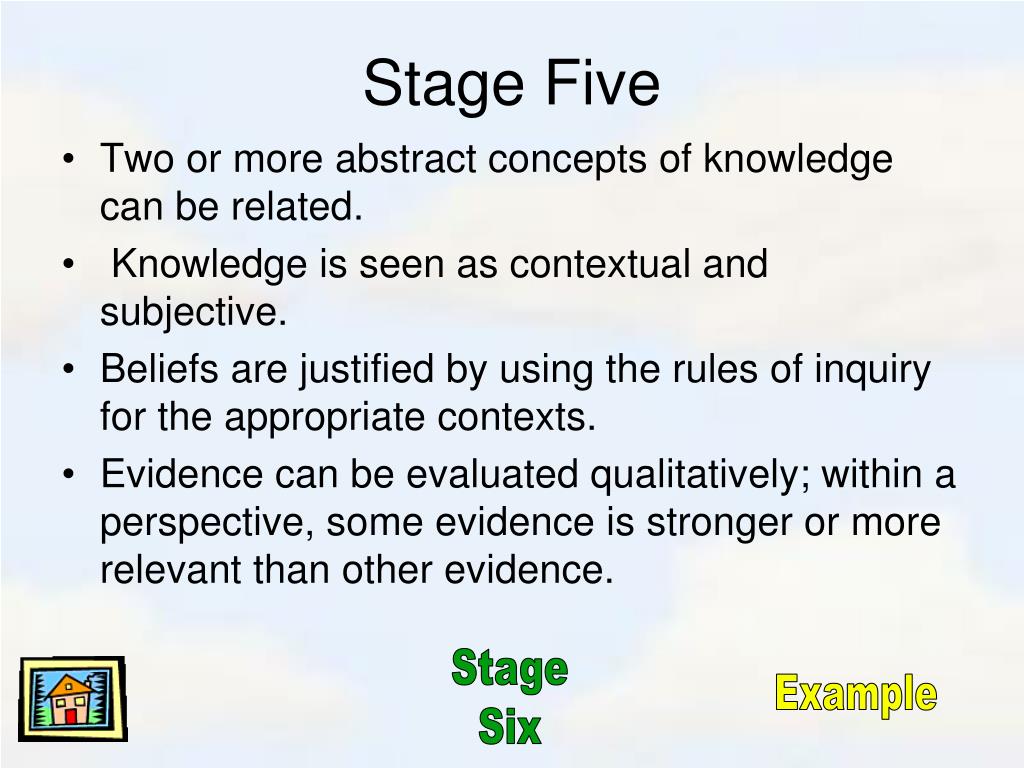 Stage Five

• Two or more abstract concepts of knowledge can be related.
• Knowledge is seen as contextual and subjective.
• Beliefs are justified by using the rules of inquiry for the appropriate contexts.
• Evidence can be evaluated qualitatively; within a perspective, some evidence is stronger or more relevant than other evidence.

Stage Six

Example